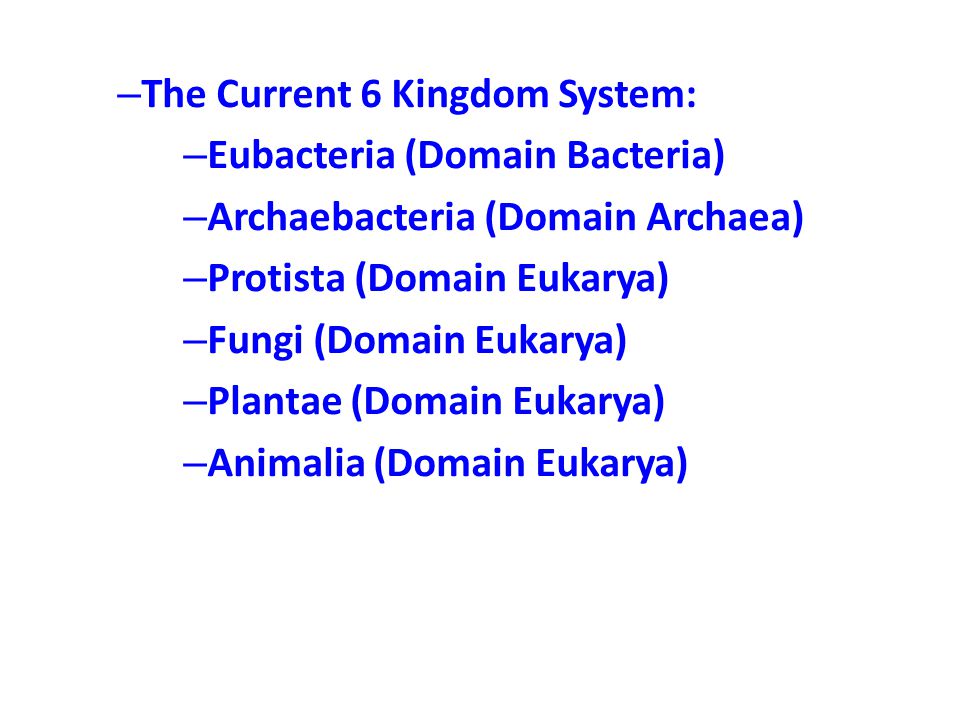 –The Current 6 Kingdom System:

–Eubacteria (Domain Bacteria)

–Archaebacteria (Domain Archaea)

–Protista (Domain Eukarya)

–Fungi (Domain Eukarya)

–Plantae (Domain Eukarya)

–Animalia (Domain Eukarya)